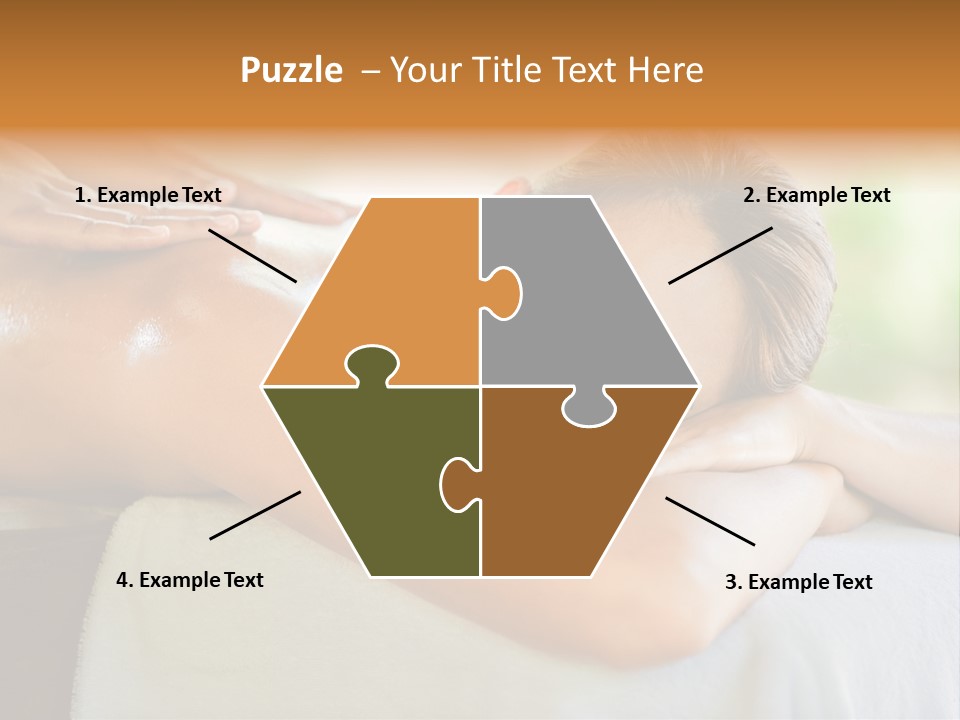 Puzzle – Your Title Text Here

1. Example Text

2. Example Text

4. Example Text

3. Example Text